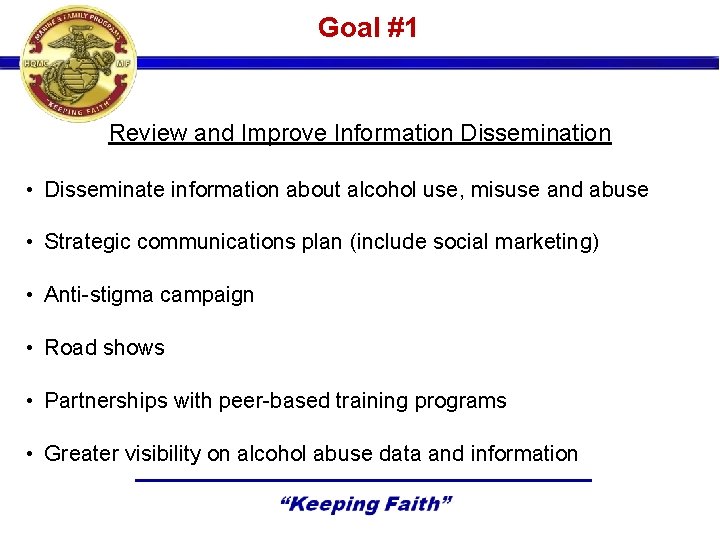 MARINE & FAMILY PROGRAMS
HQMC MF
"KEEPING FAITH"

Goal #1

Review and Improve Information Dissemination

• Disseminate information about alcohol use, misuse and abuse

• Strategic communications plan (include social marketing)

• Anti-stigma campaign

• Road shows

• Partnerships with peer-based training programs

• Greater visibility on alcohol abuse data and information

"Keeping Faith"